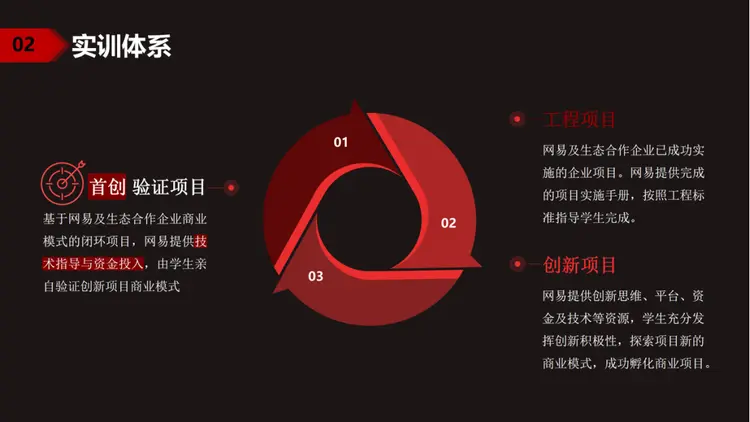 02 实训体系

首创 验证项目

基于网易及生态合作企业商业模式的闭环项目，网易提供技术指导与资金投入，由学生亲自验证创新项目商业模式

01

02

03

工程项目

网易及生态合作企业已成功实施的企业项目。网易提供完成的项目实施手册，按照工程标准指导学生完成。

创新项目

网易提供创新思维、平台、资金及技术等资源，学生充分发挥创新积极性，探索项目新的商业模式，成功孵化商业项目。